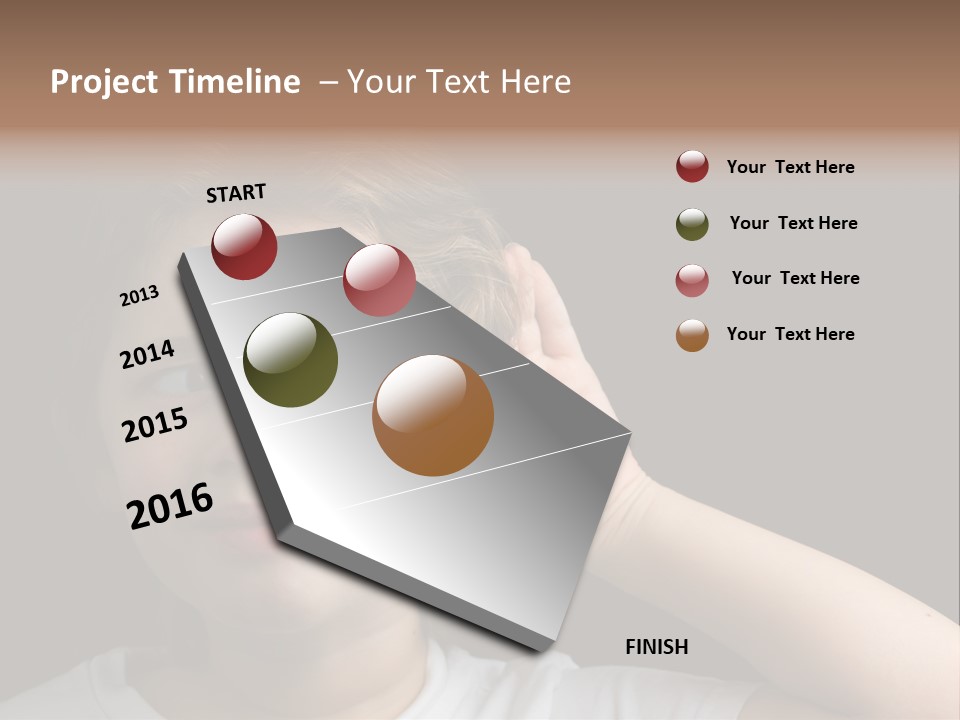 Project Timeline – Your Text Here

START

2013

2014

2015

2016

FINISH

Your Text Here

Your Text Here

Your Text Here

Your Text Here